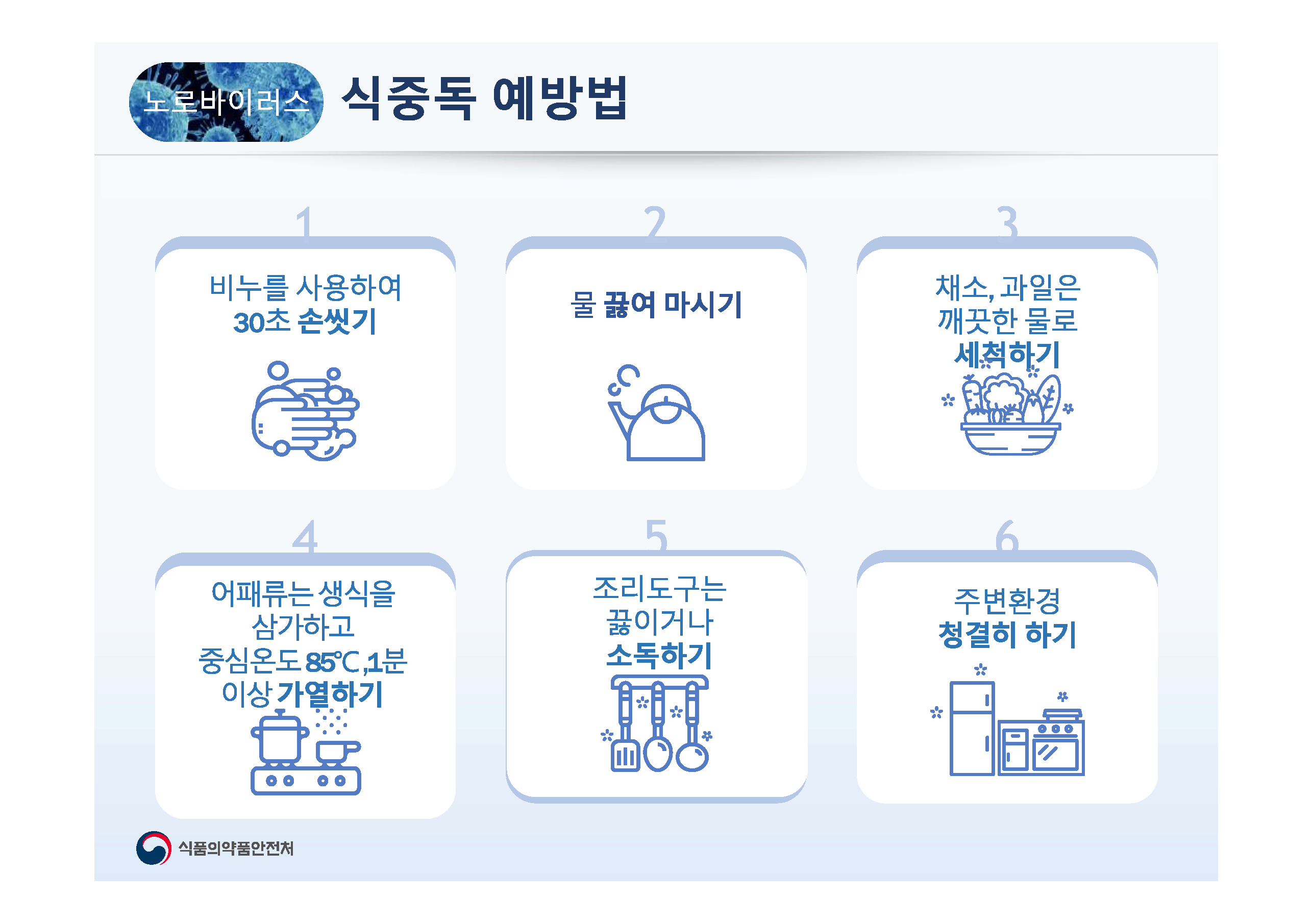 노로바이러스 식중독 예방법

1
비누를 사용하여
30초 손씻기

2
물 끓여 마시기

3
채소, 과일은
깨끗한 물로
세척하기

4
어패류는 생식을
삼가하고
중심온도 85℃,1분
이상 가열하기

5
조리도구는
끓이거나
소독하기

6
주변환경
청결히 하기

식품의약품안전처